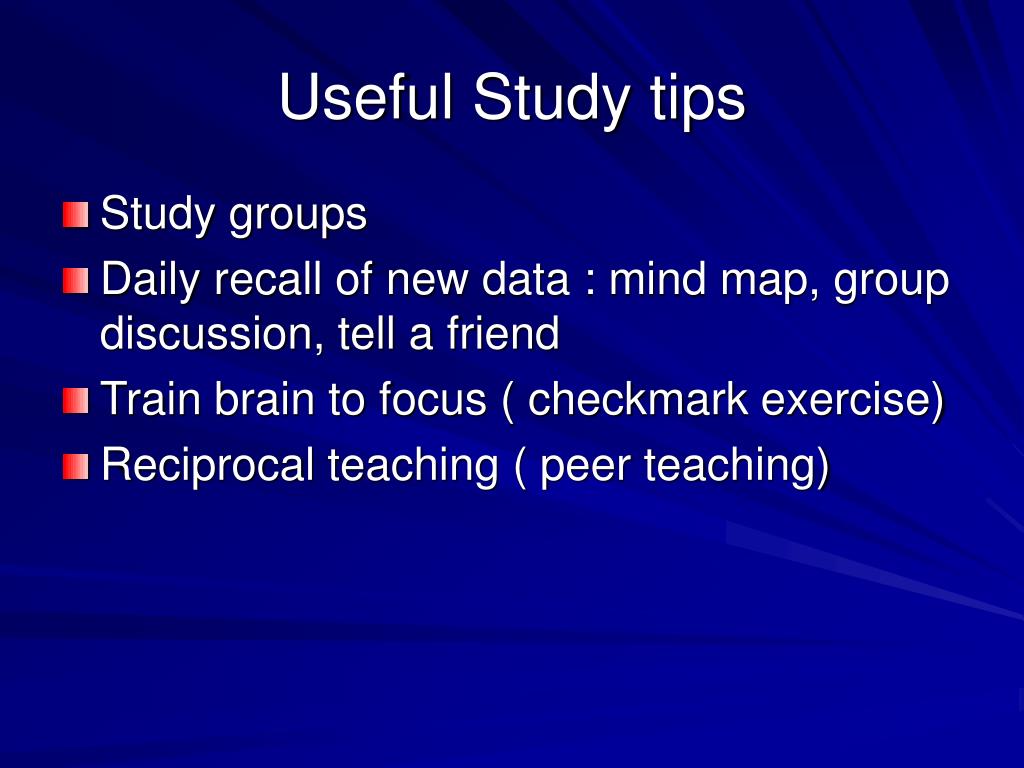 Useful Study tips

Study groups
Daily recall of new data : mind map, group discussion, tell a friend
Train brain to focus ( checkmark exercise)
Reciprocal teaching ( peer teaching)